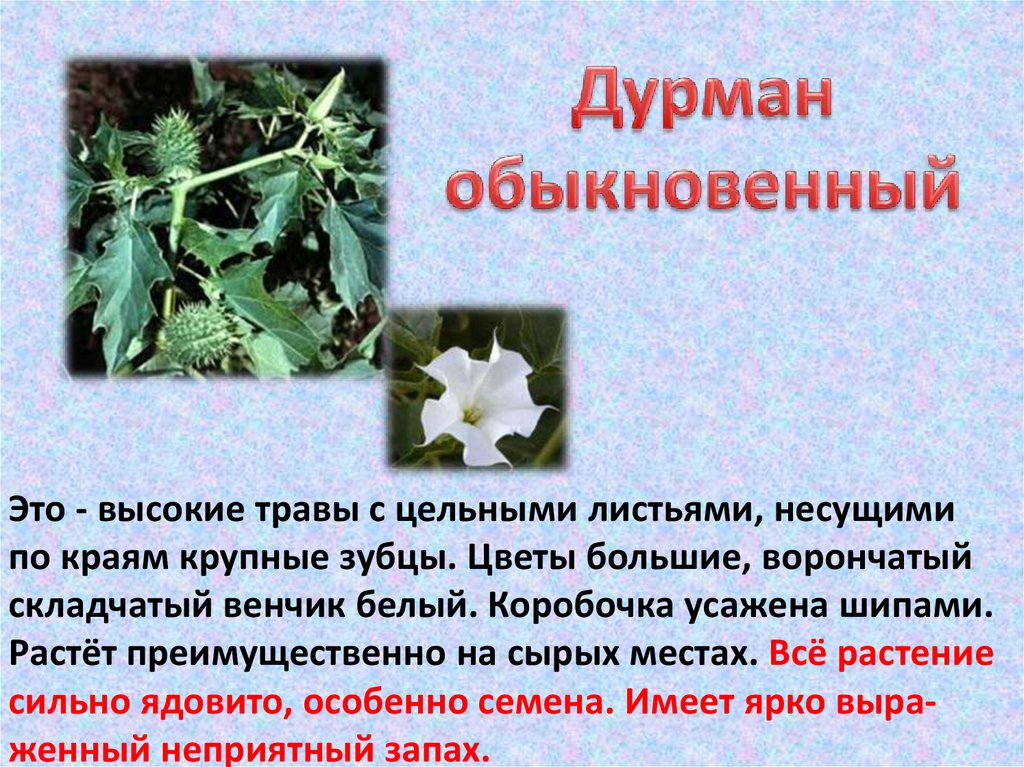 Дурман обыкновенный

Это - высокие травы с цельными листьями, несущими по краям крупные зубцы. Цветы большие, ворончатый складчатый венчик белый. Коробочка усажена шипами. Растёт преимущественно на сырых местах. Всё растение сильно ядовито, особенно семена. Имеет ярко выраженный неприятный запах.